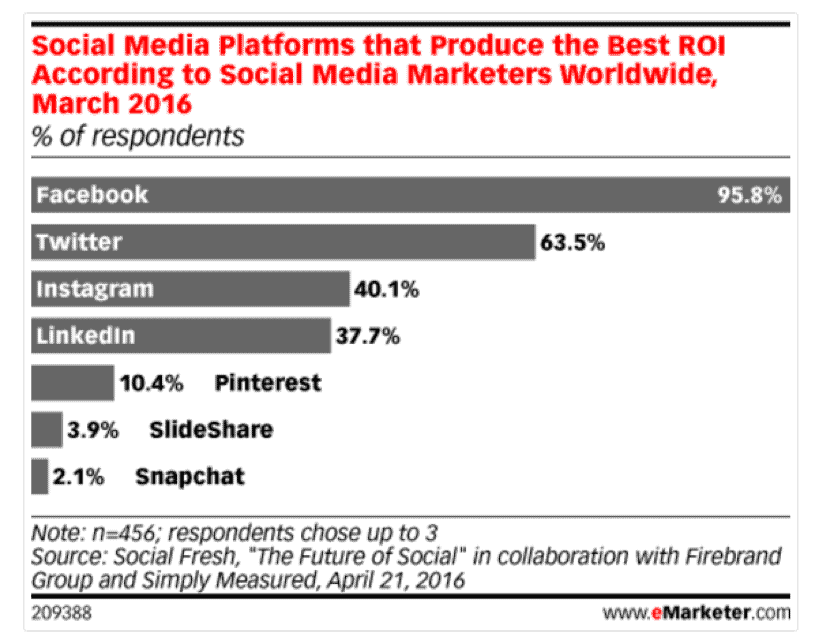 Social Media Platforms that Produce the Best ROI According to Social Media Marketers Worldwide, March 2016
% of respondents

Facebook 95.8%
Twitter 63.5%
Instagram 40.1%
LinkedIn 37.7%
10.4% Pinterest
3.9% SlideShare
2.1% Snapchat

Note: n=456; respondents chose up to 3
Source: Social Fresh, "The Future of Social" in collaboration with Firebrand Group and Simply Measured, April 21, 2016

209388 www.eMarketer.com